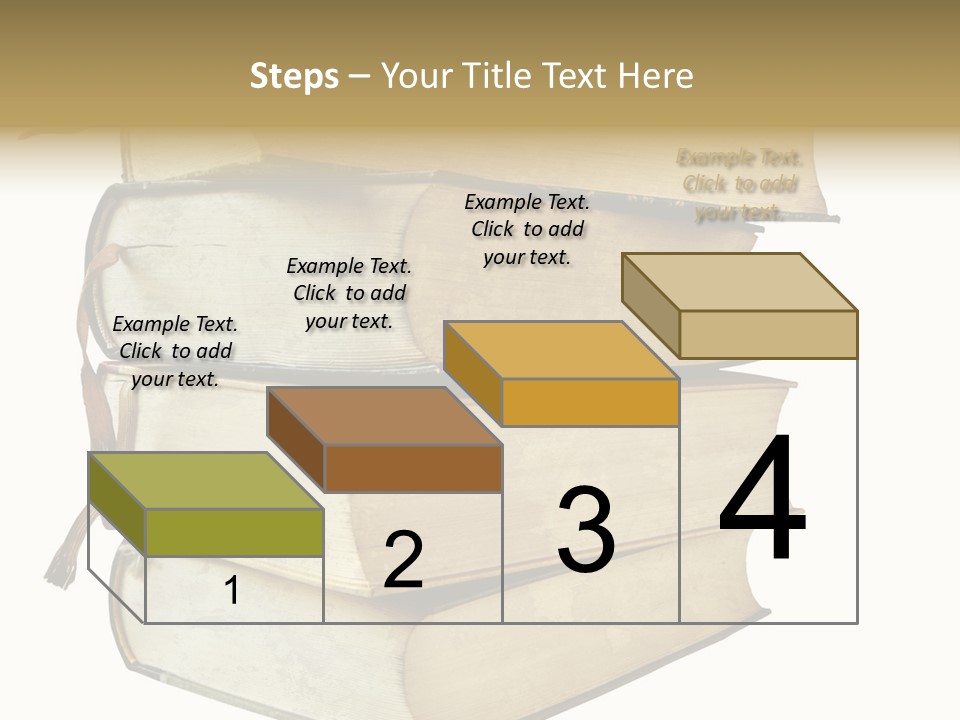 Steps – Your Title Text Here

Example Text. Click to add your text.

Example Text. Click to add your text.

Example Text. Click to add your text.

Example Text. Click to add your text.

1

2

3

4